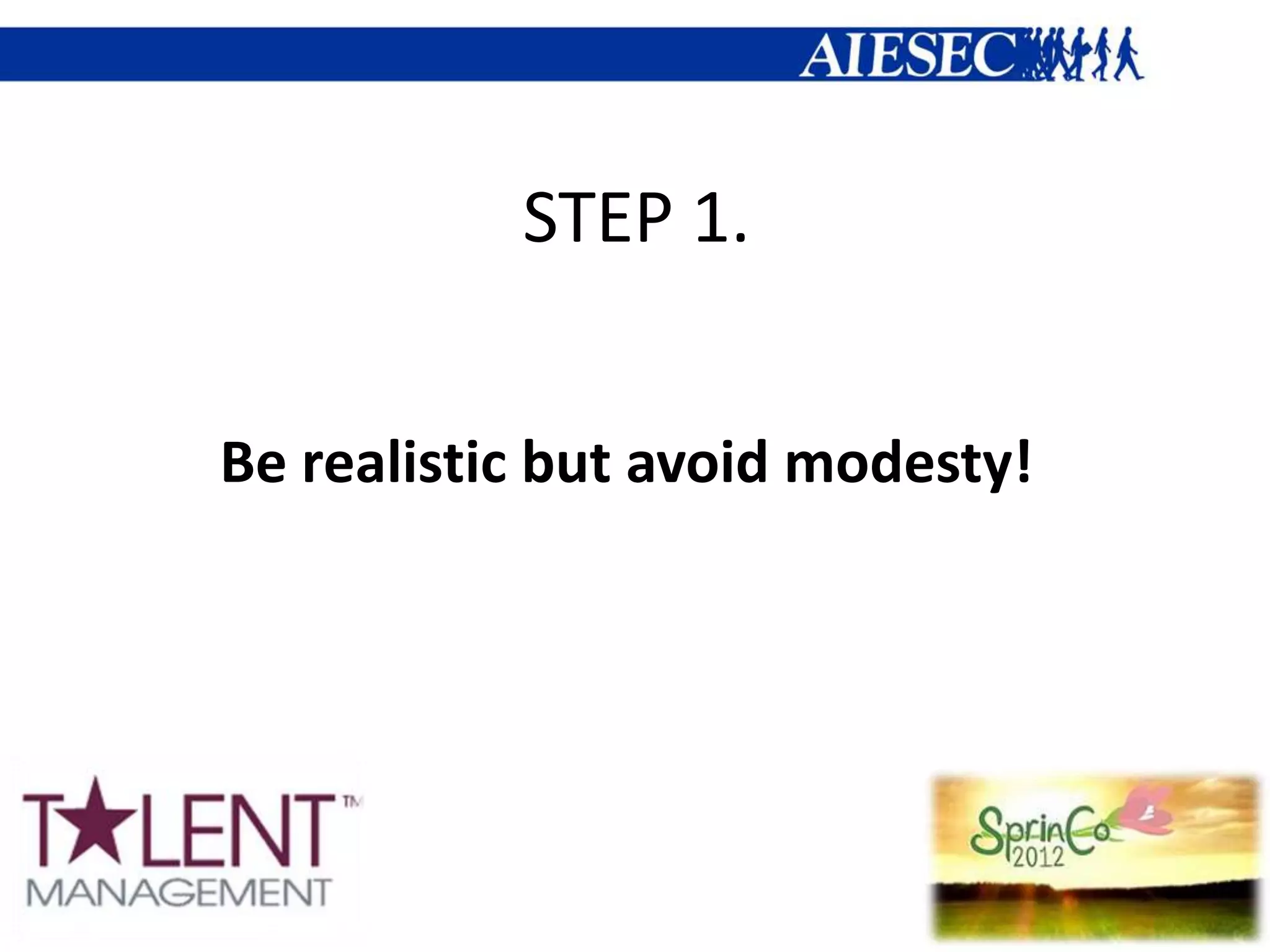 AIESEC

STEP 1.

Be realistic but avoid modesty!

T★LENT™
MANAGEMENT

SprinCo
2012